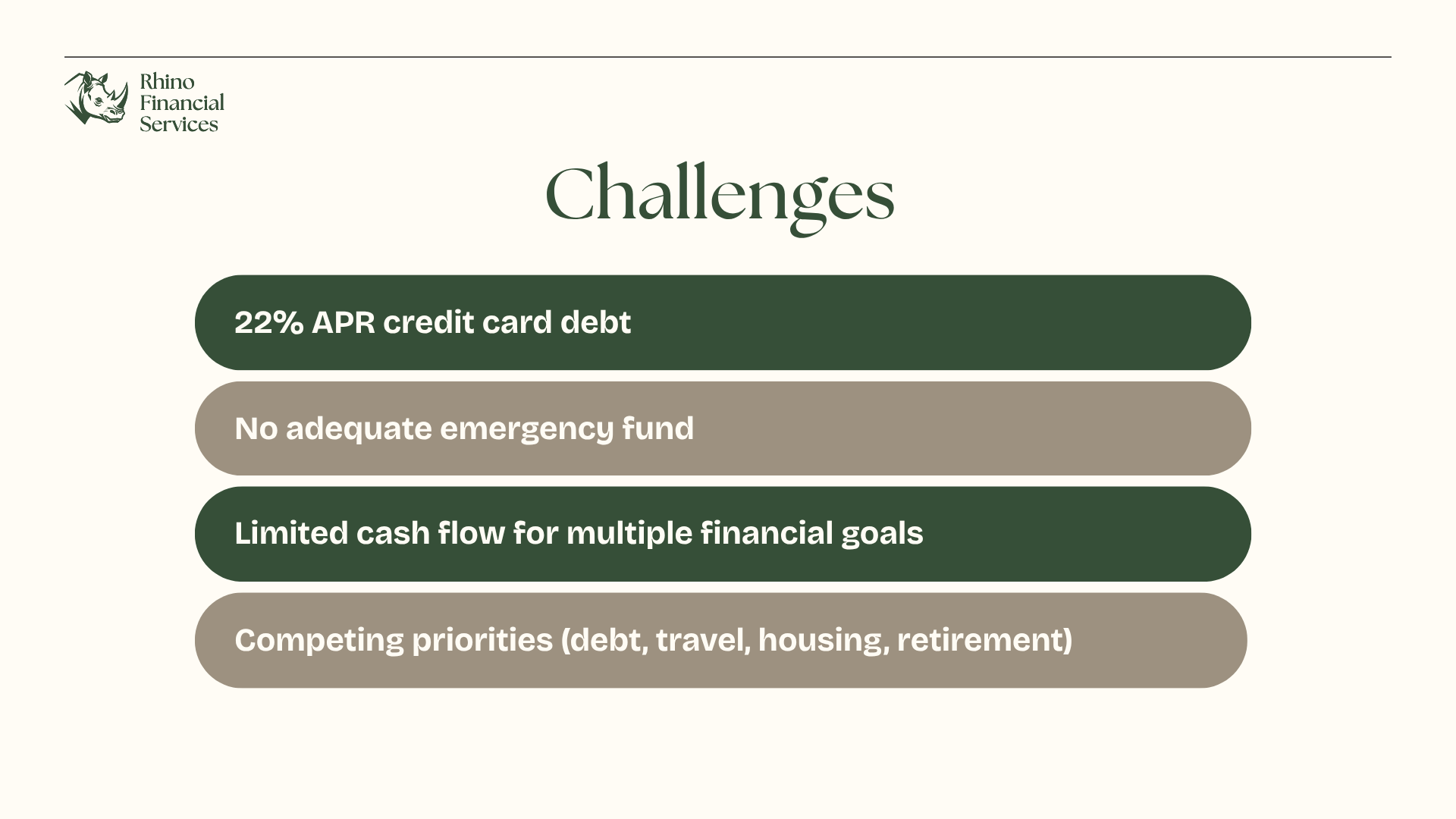 Rhino Financial Services

Challenges

22% APR credit card debt

No adequate emergency fund

Limited cash flow for multiple financial goals

Competing priorities (debt, travel, housing, retirement)